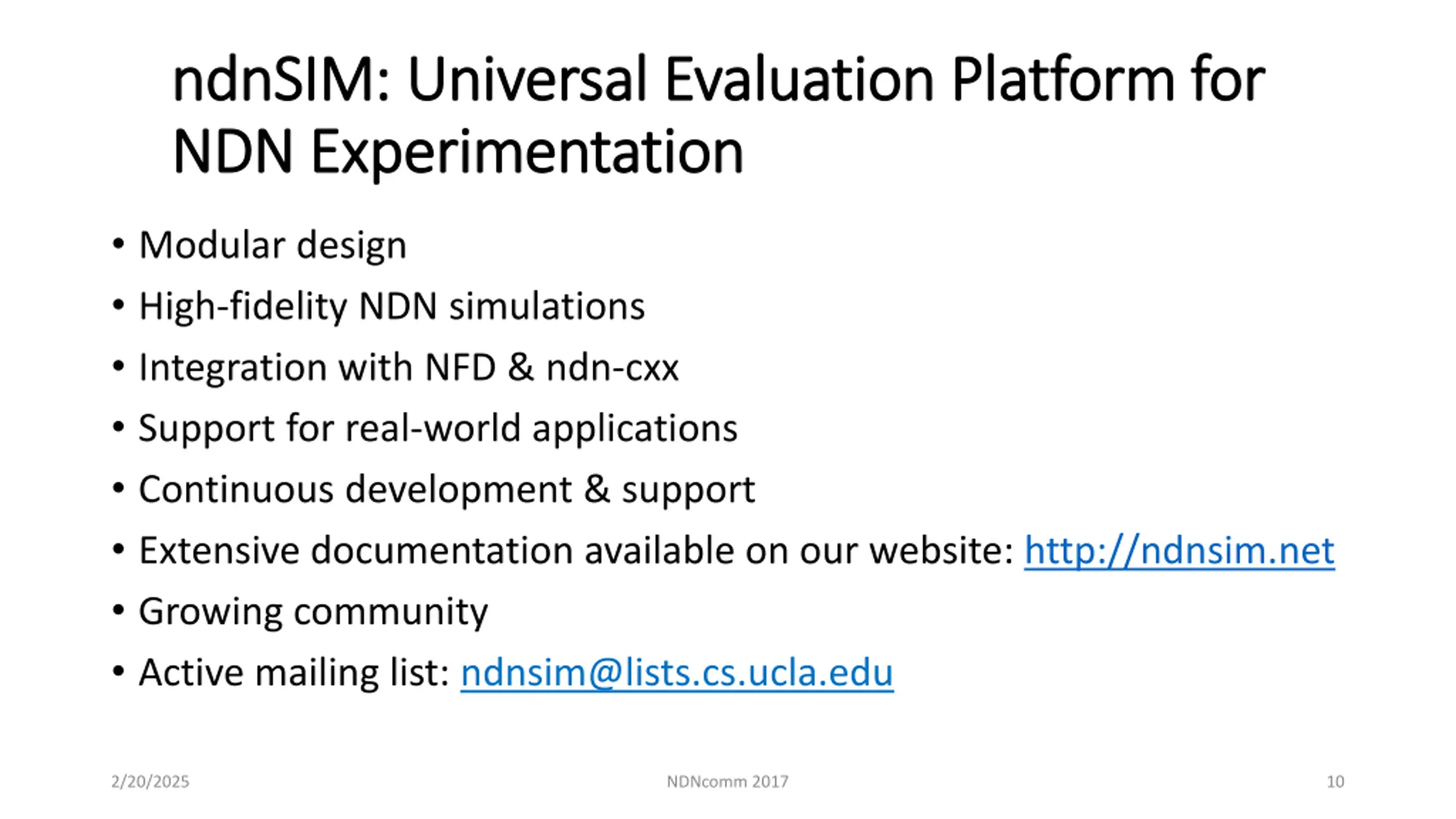 ndnSIM: Universal Evaluation Platform for NDN Experimentation

• Modular design
• High-fidelity NDN simulations
• Integration with NFD & ndn-cxx
• Support for real-world applications
• Continuous development & support
• Extensive documentation available on our website: http://ndnsim.net
• Growing community
• Active mailing list: ndnsim@lists.cs.ucla.edu

2/20/2025 NDNcomm 2017 10